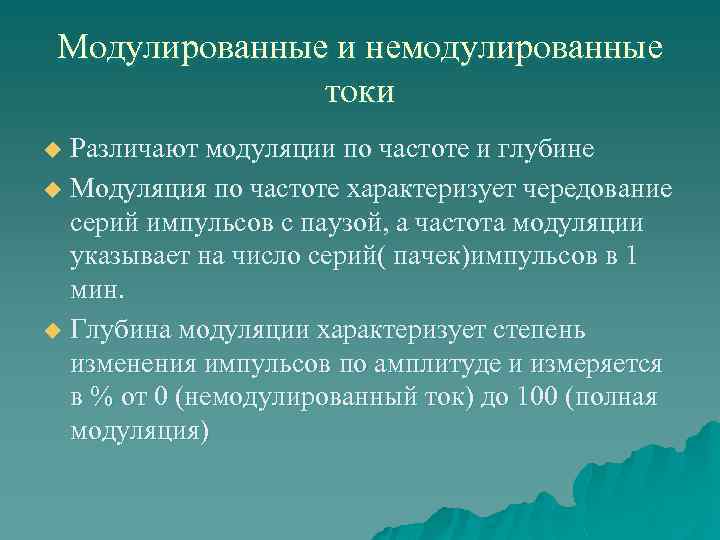 Модулированные и немодулированные токи

Различают модуляции по частоте и глубине

Модуляция по частоте характеризует чередование серий импульсов с паузой, а частота модуляции указывает на число серий( пачек)импульсов в 1 мин.

Глубина модуляции характеризует степень изменения импульсов по амплитуде и измеряется в % от 0 (немодулированный ток) до 100 (полная модуляция)